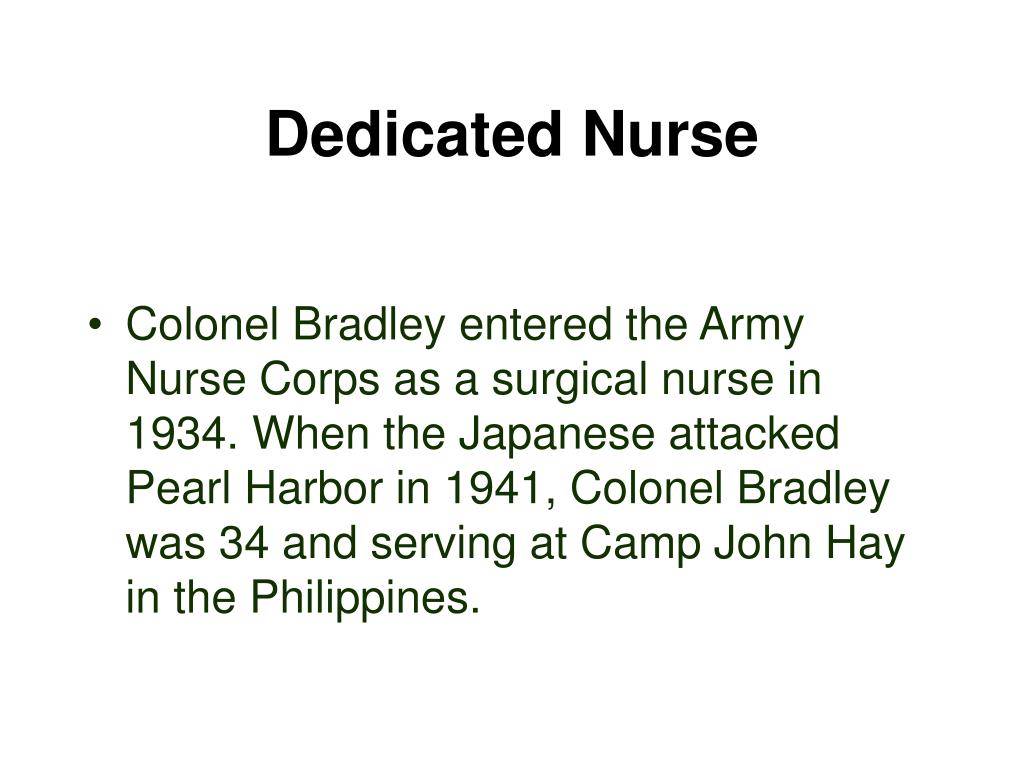 Dedicated Nurse

• Colonel Bradley entered the Army Nurse Corps as a surgical nurse in 1934. When the Japanese attacked Pearl Harbor in 1941, Colonel Bradley was 34 and serving at Camp John Hay in the Philippines.